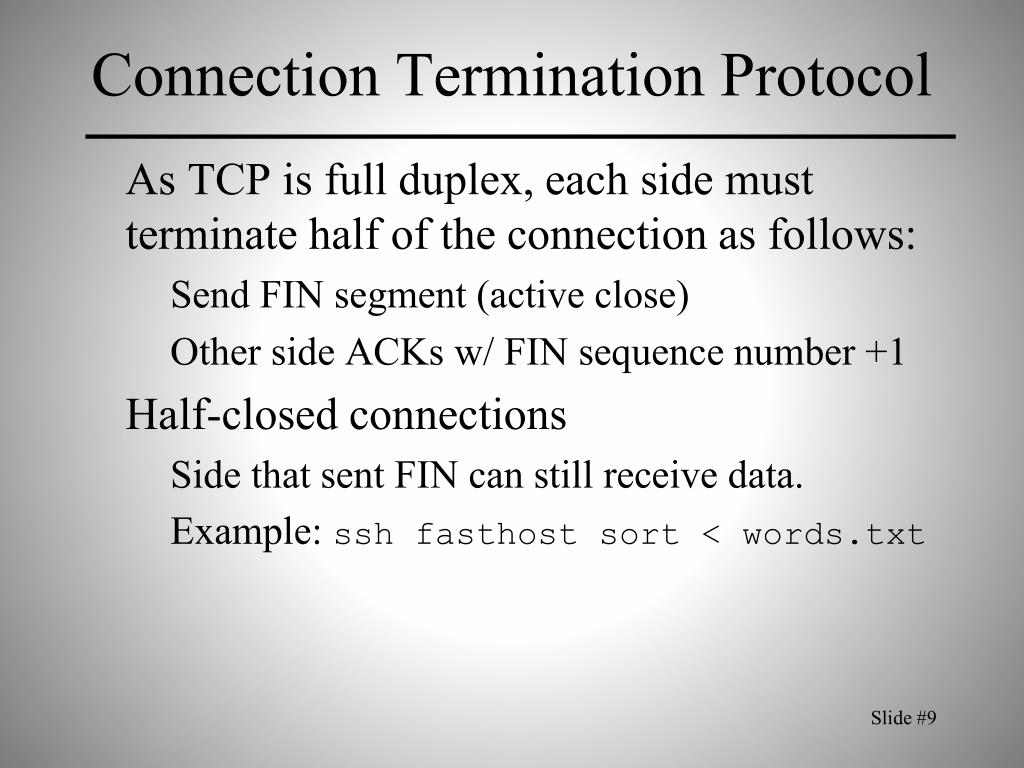 Connection Termination Protocol

As TCP is full duplex, each side must terminate half of the connection as follows:

Send FIN segment (active close)

Other side ACKs w/ FIN sequence number +1

Half-closed connections

Side that sent FIN can still receive data.

Example: ssh fasthost sort < words.txt

Slide #9